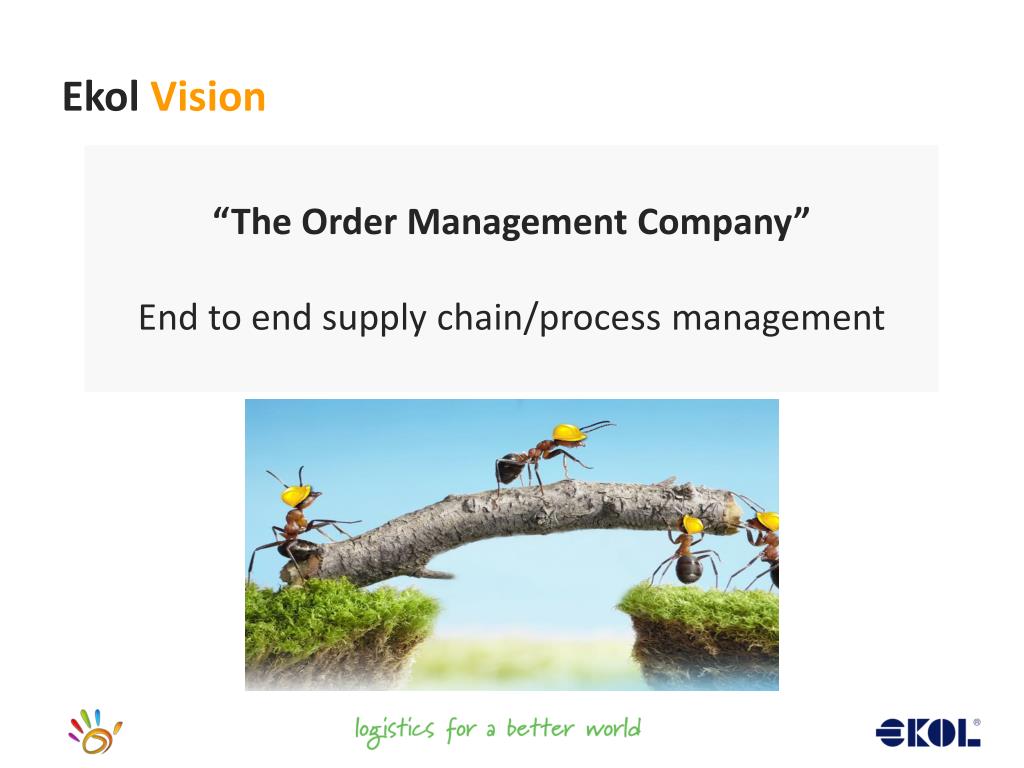 Ekol Vision

“The Order Management Company”

End to end supply chain/process management

logistics for a better world

EKOL®